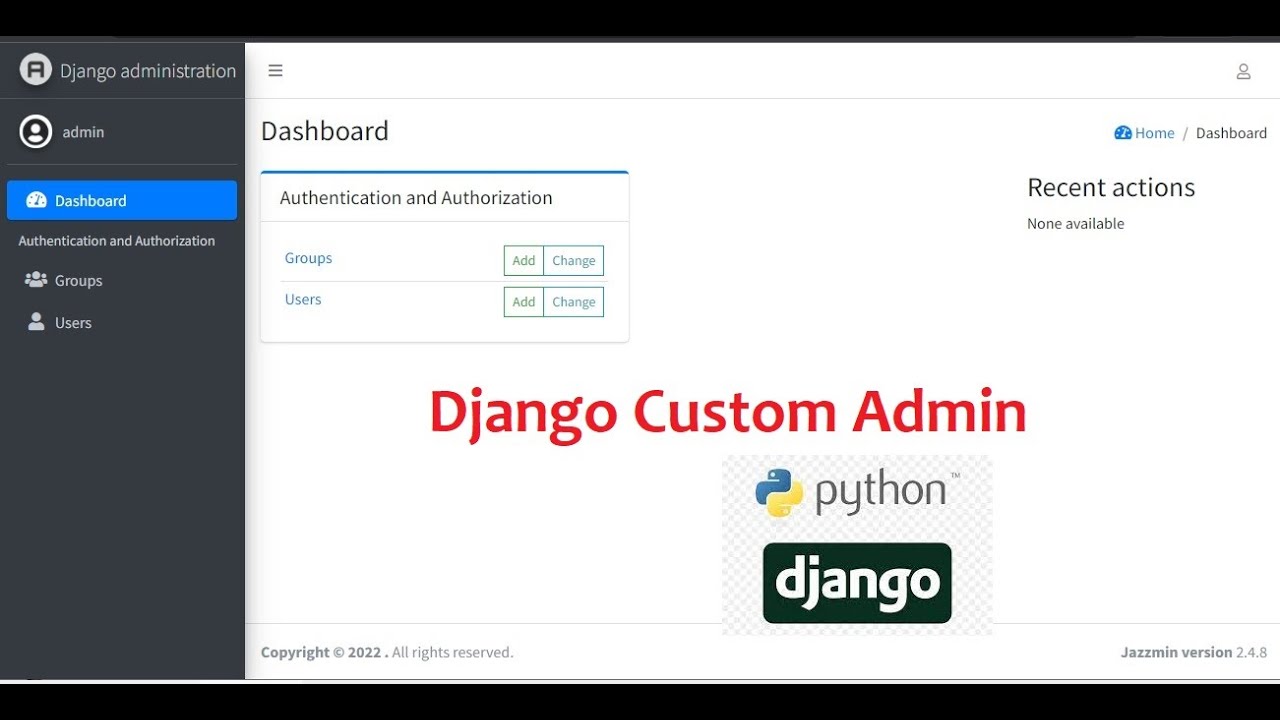 Django administration

admin

Dashboard

Authentication and Authorization

Groups

Users

Dashboard

Home / Dashboard

Authentication and Authorization

Groups Add Change

Users Add Change

Recent actions

None available

Django Custom Admin

python™

django

Copyright © 2022 . All rights reserved.

Jazzmin version 2.4.8